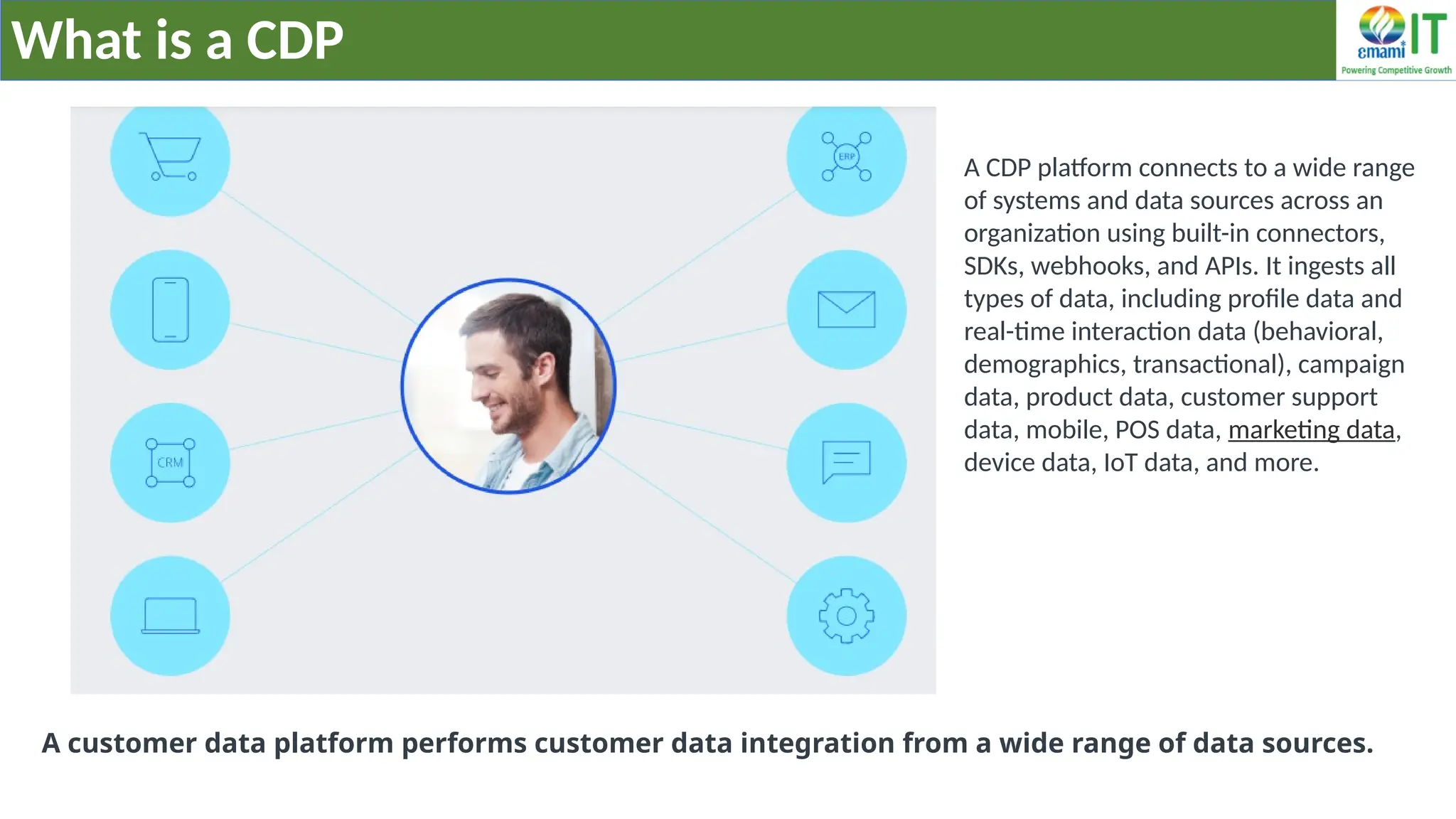 What is a CDP

emami IT
Powering Competitive Growth

ERP

CRM

A CDP platform connects to a wide range of systems and data sources across an organization using built-in connectors, SDKs, webhooks, and APIs. It ingests all types of data, including profile data and real-time interaction data (behavioral, demographics, transactional), campaign data, product data, customer support data, mobile, POS data, marketing data, device data, IoT data, and more.

A customer data platform performs customer data integration from a wide range of data sources.